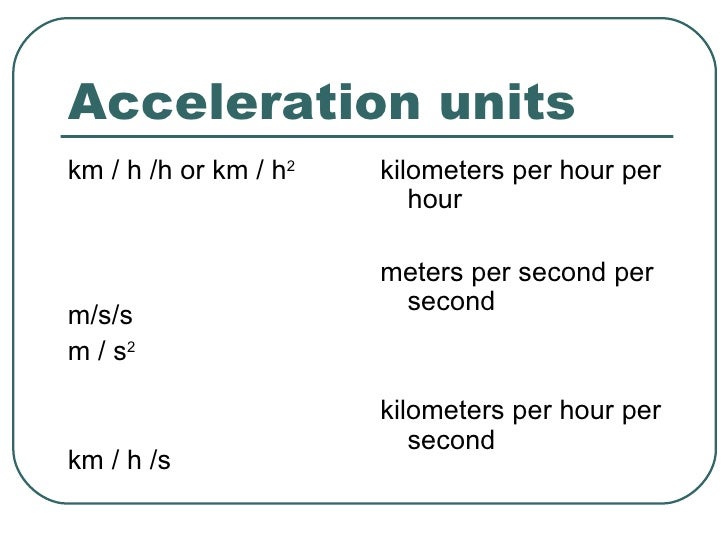 Acceleration units

km / h /h or km / $h^2$

m/s/s

m / $s^2$

km / h /s

kilometers per hour per hour

meters per second per second

kilometers per hour per second